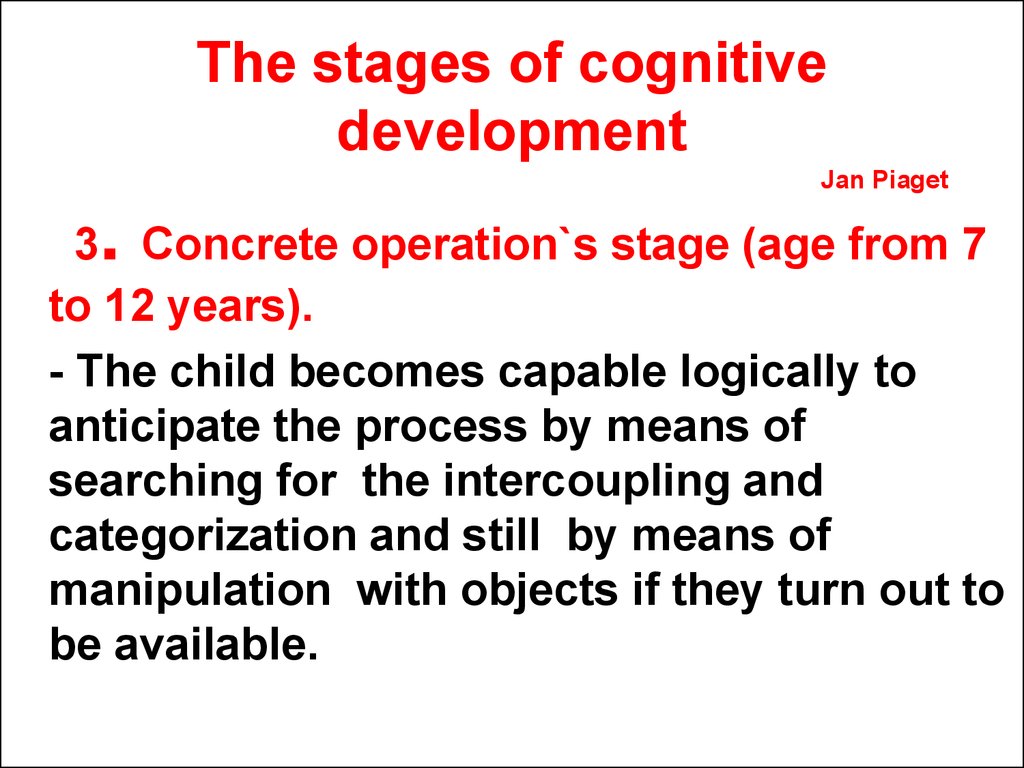 The stages of cognitive development

Jan Piaget

3. Concrete operation`s stage (age from 7 to 12 years).

- The child becomes capable logically to anticipate the process by means of searching for the intercoupling and categorization and still by means of manipulation with objects if they turn out to be available.